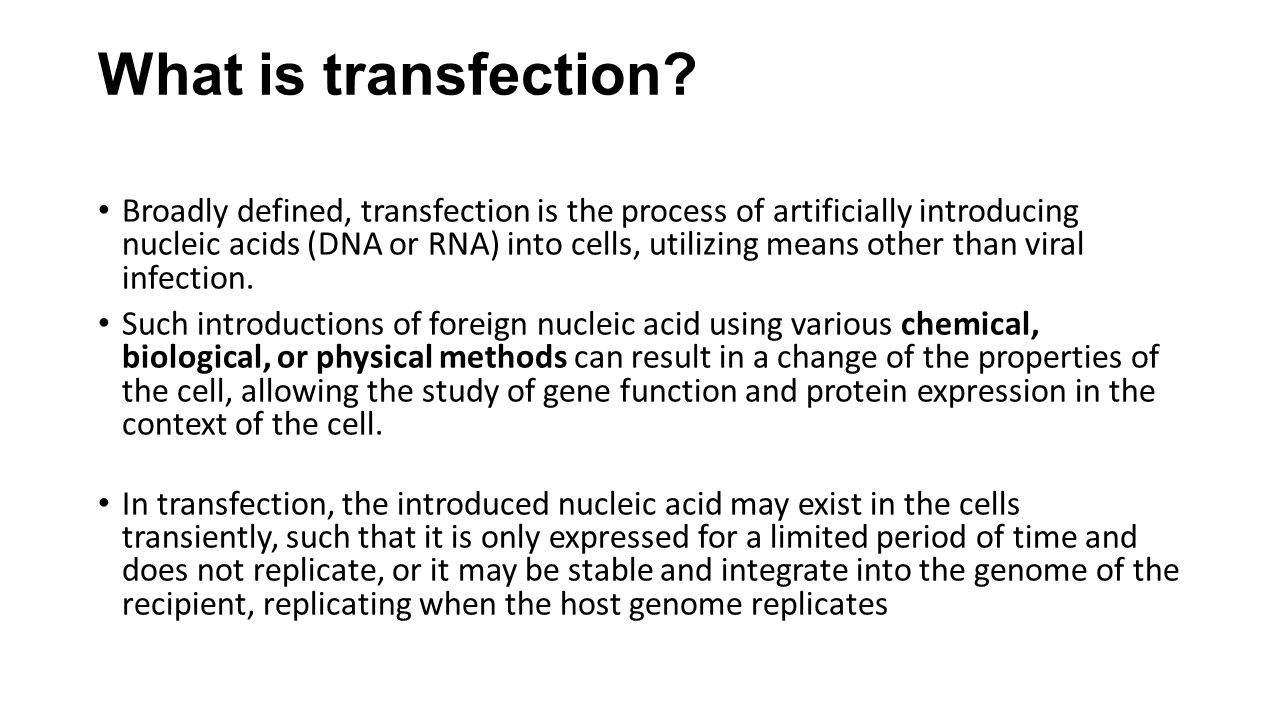 What is transfection?

• Broadly defined, transfection is the process of artificially introducing nucleic acids (DNA or RNA) into cells, utilizing means other than viral infection.

• Such introductions of foreign nucleic acid using various chemical, biological, or physical methods can result in a change of the properties of the cell, allowing the study of gene function and protein expression in the context of the cell.

• In transfection, the introduced nucleic acid may exist in the cells transiently, such that it is only expressed for a limited period of time and does not replicate, or it may be stable and integrate into the genome of the recipient, replicating when the host genome replicates